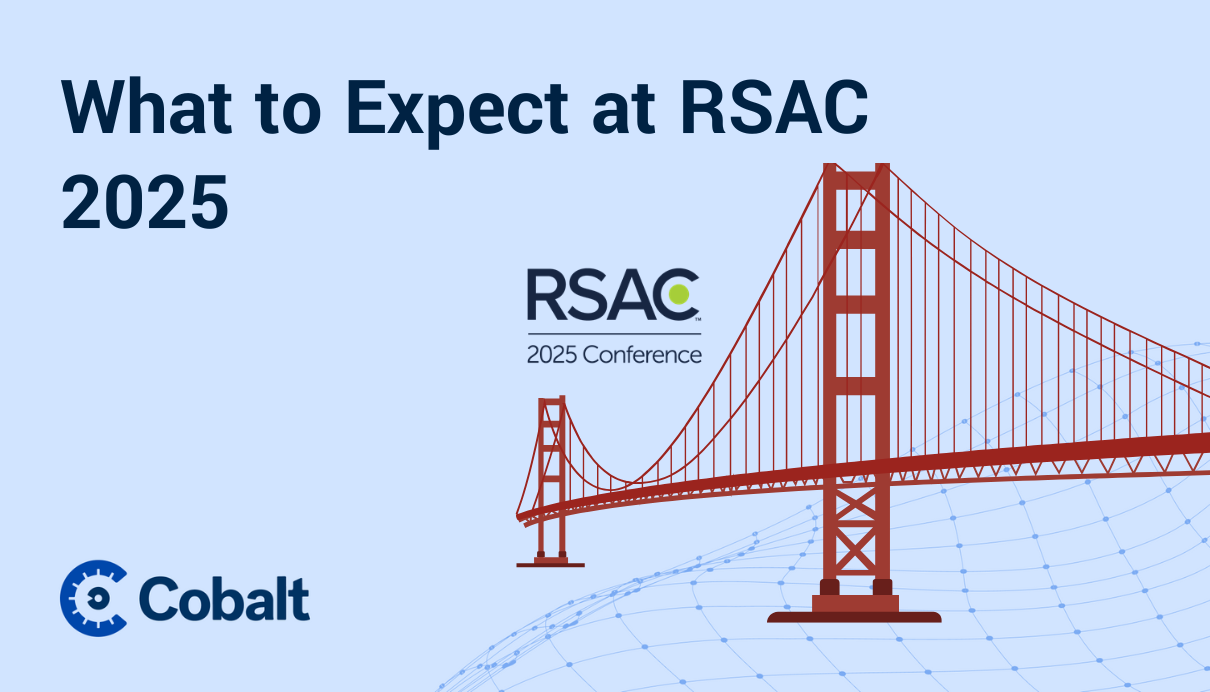 What to Expect at RSAC 2025

RSAC™
2025 Conference

Cobalt